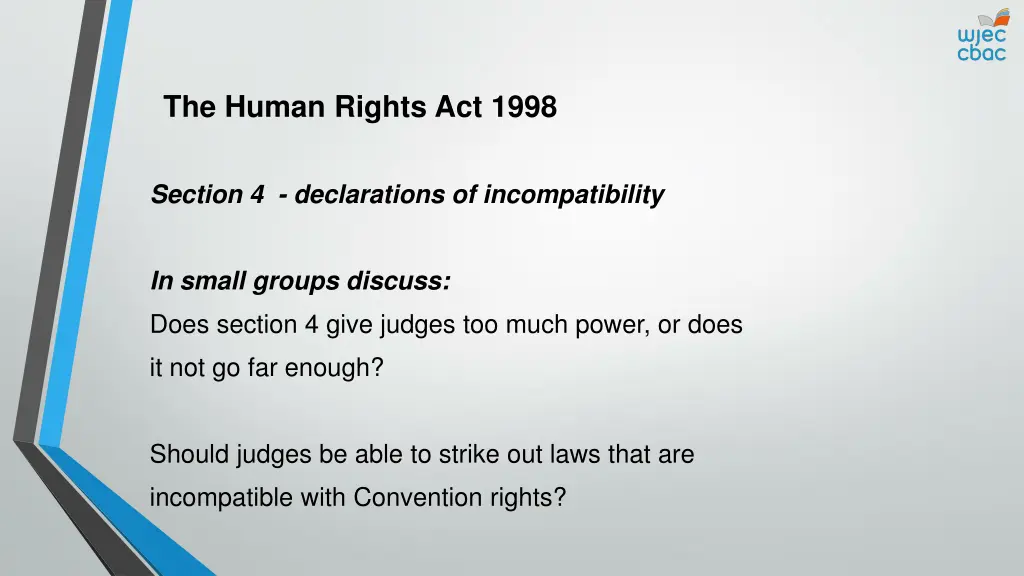 wjec
cbac

The Human Rights Act 1998

Section 4 - declarations of incompatibility

In small groups discuss:
Does section 4 give judges too much power, or does it not go far enough?

Should judges be able to strike out laws that are incompatible with Convention rights?